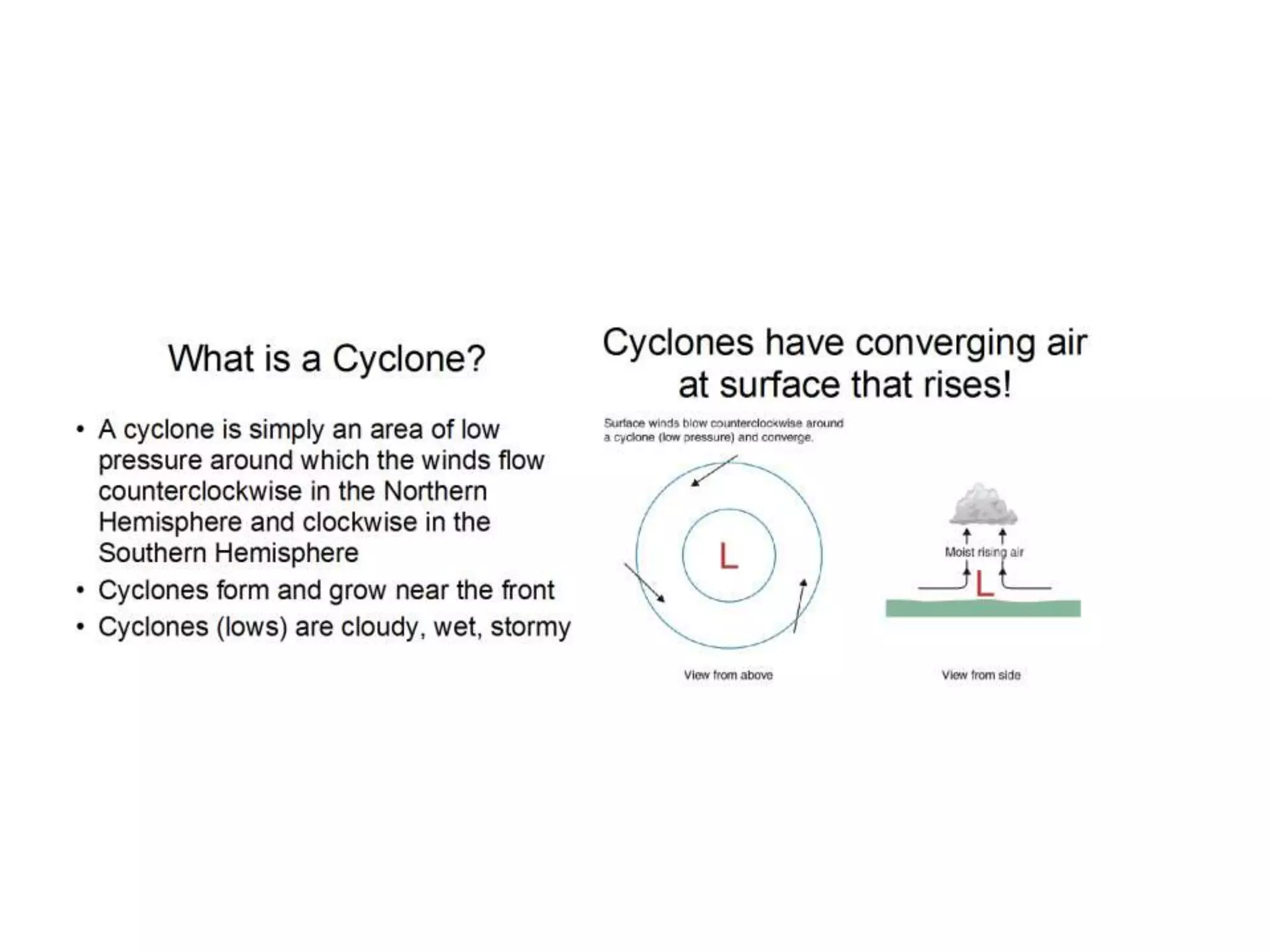 What is a Cyclone?

• A cyclone is simply an area of low pressure around which the winds flow counterclockwise in the Northern Hemisphere and clockwise in the Southern Hemisphere
• Cyclones form and grow near the front
• Cyclones (lows) are cloudy, wet, stormy

Cyclones have converging air at surface that rises!

Surface winds blow counterclockwise around a cyclone (low pressure) and converge.

L

View from above

Moist rising air

L

View from side